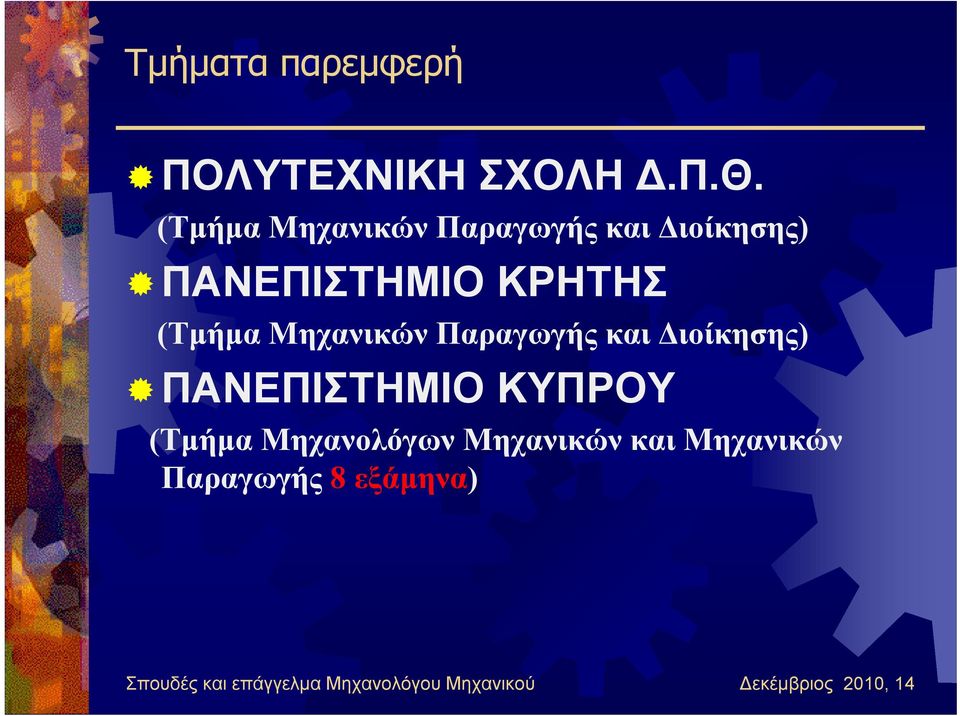 Τμήματα παρεμφερή

ΠΟΛΥΤΕΧΝΙΚΗ ΣΧΟΛΗ Δ.Π.Θ.
(Τμήμα Μηχανικών Παραγωγής και Διοίκησης)

ΠΑΝΕΠΙΣΤΗΜΙΟ ΚΡΗΤΗΣ
(Τμήμα Μηχανικών Παραγωγής και Διοίκησης)

ΠΑΝΕΠΙΣΤΗΜΙΟ ΚΥΠΡΟΥ
(Τμήμα Μηχανολόγων Μηχανικών και Μηχανικών Παραγωγής 8 εξάμηνα)

Σπουδές και επάγγελμα Μηχανολόγου Μηχανικού

Δεκέμβριος 2010, 14